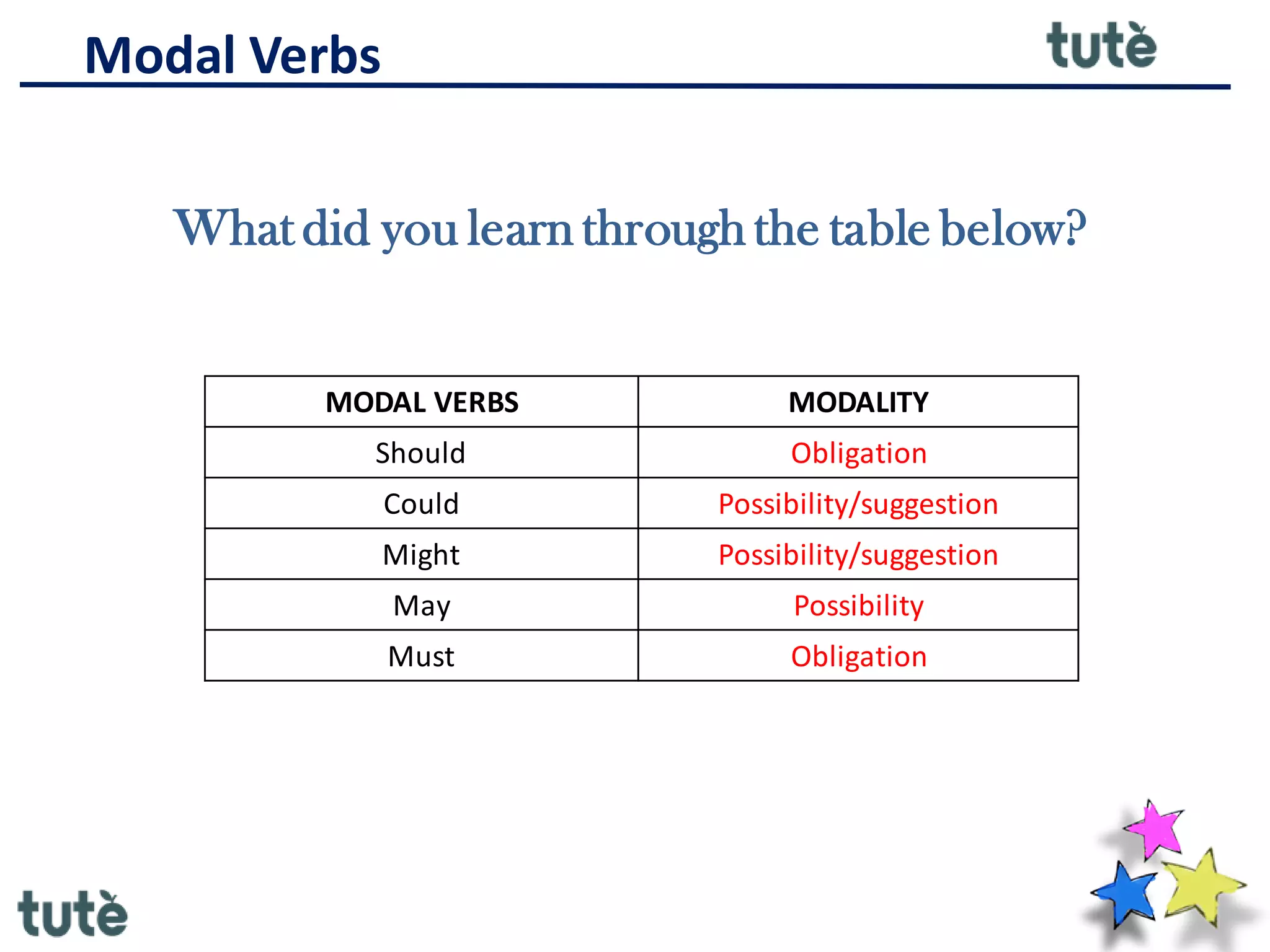 Modal Verbs

tutè

What did you learn through the table below?

| MODAL VERBS | MODALITY |
|---|---|
| Should | Obligation |
| Could | Possibility/suggestion |
| Might | Possibility/suggestion |
| May | Possibility |
| Must | Obligation |

tutè